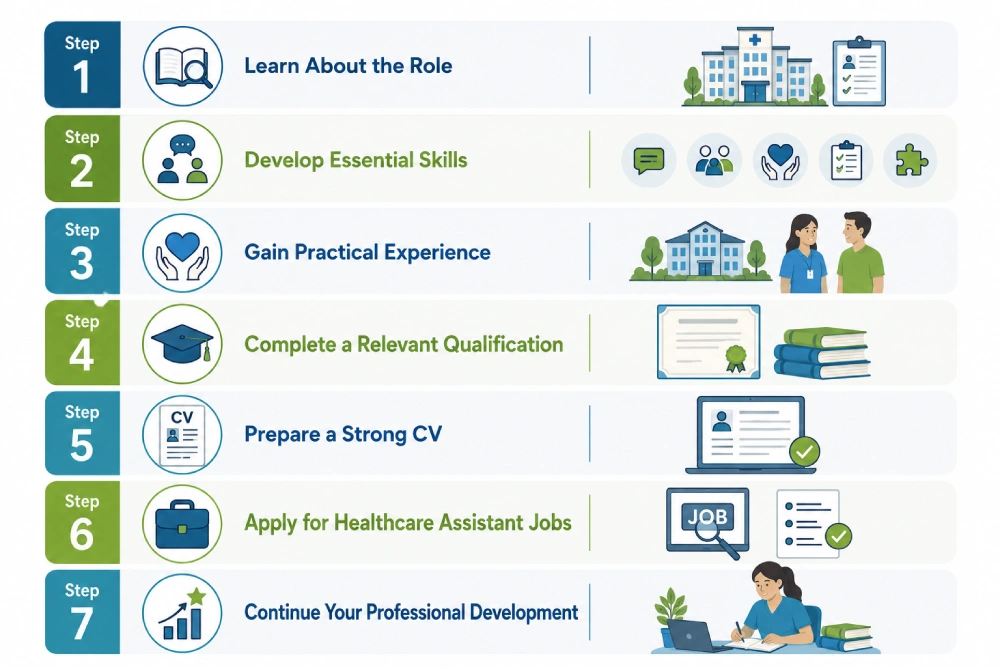 Step 1
Learn About the Role

Step 2
Develop Essential Skills

Step 3
Gain Practical Experience

Step 4
Complete a Relevant Qualification

Step 5
CV
Prepare a Strong CV

Step 6
Apply for Healthcare Assistant Jobs
JOB

Step 7
Continue Your Professional Development